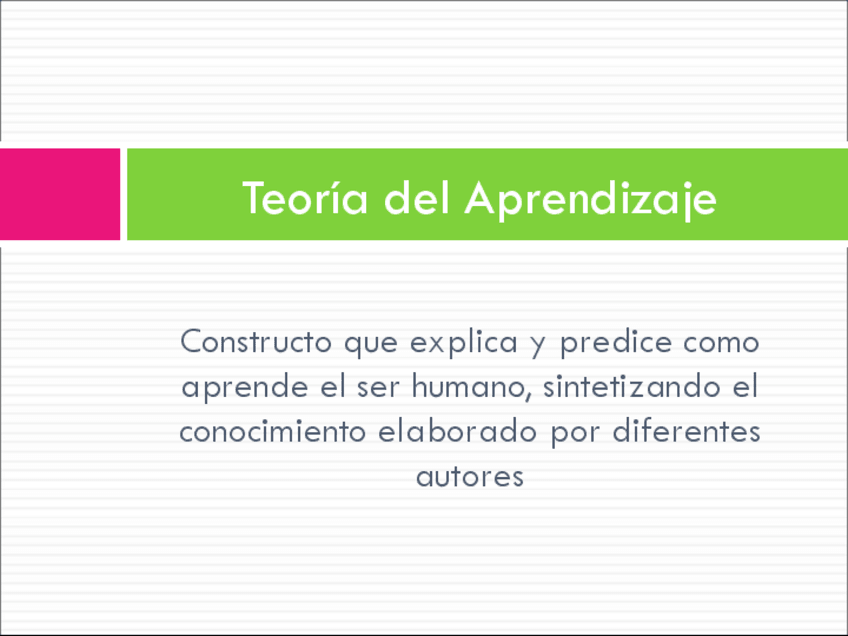 Teoría del Aprendizaje

Constructo que explica y predice como aprende el ser humano, sintetizando el conocimiento elaborado por diferentes autores